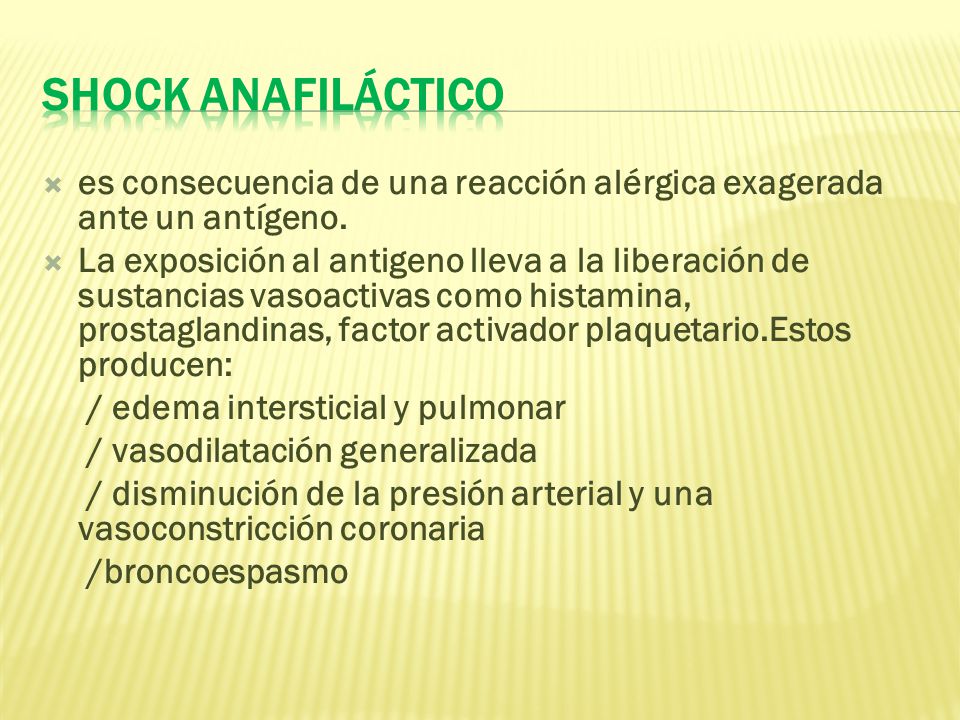 SHOCK ANAFILÁCTICO

es consecuencia de una reacción alérgica exagerada ante un antígeno.

La exposición al antigeno lleva a la liberación de sustancias vasoactivas como histamina, prostaglandinas, factor activador plaquetario.Estos producen:

/ edema intersticial y pulmonar

/ vasodilatación generalizada

/ disminución de la presión arterial y una vasoconstricción coronaria

/broncoespasmo